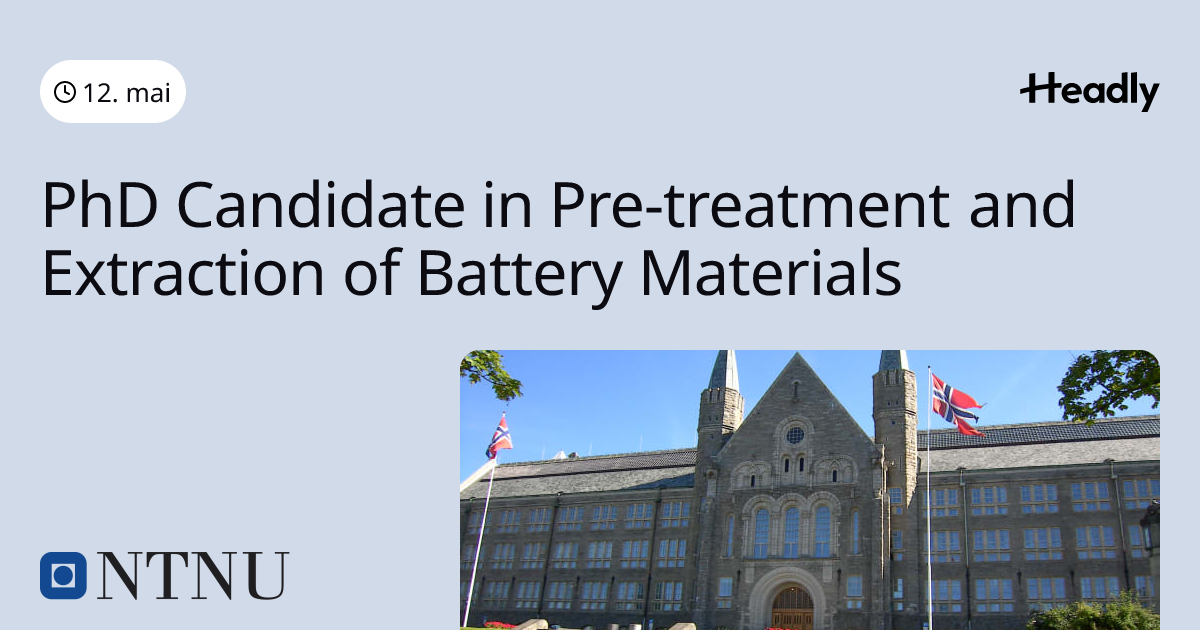 12. mai

Headly

PhD Candidate in Pre-treatment and Extraction of Battery Materials

NTNU